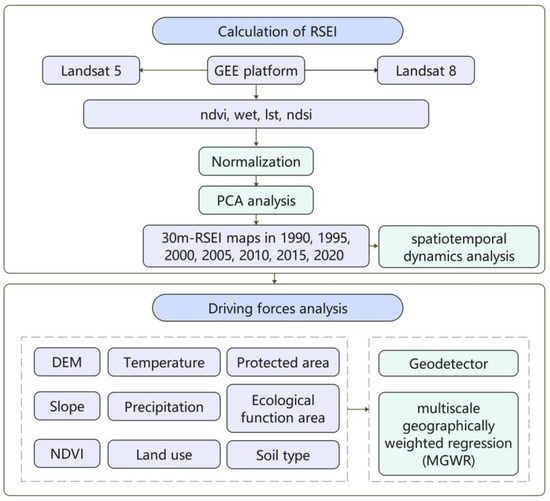 Calculation of RSEI

Landsat 5

GEE platform

Landsat 8

ndvi, wet, lst, ndsi

Normalization

PCA analysis

30m-RSEI maps in 1990, 1995, 2000, 2005, 2010, 2015, 2020

spatiotemporal dynamics analysis

Driving forces analysis

DEM

Temperature

Protected area

Slope

Precipitation

Ecological function area

NDVI

Land use

Soil type

Geodetector

multiscale geographically weighted regression (MGWR)